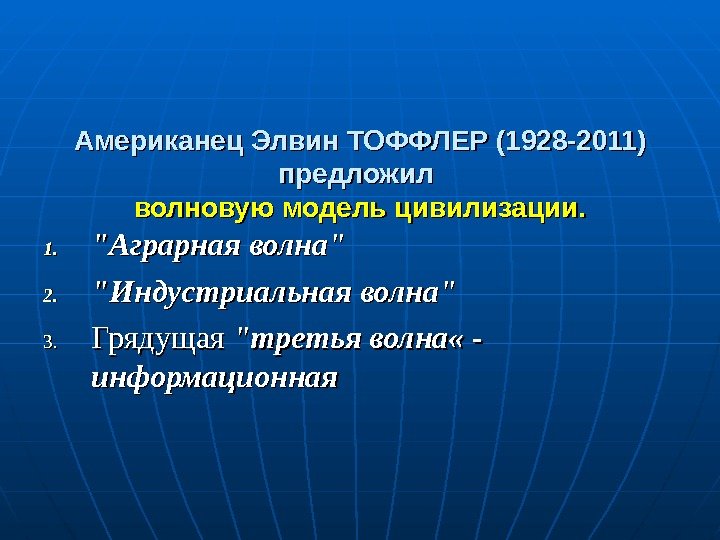 Американец Элвин ТОФФЛЕР (1928-2011) предложил
волновую модель цивилизации.

1. "Аграрная волна"
2. "Индустриальная волна"
3. Грядущая "третья волна« - информационная